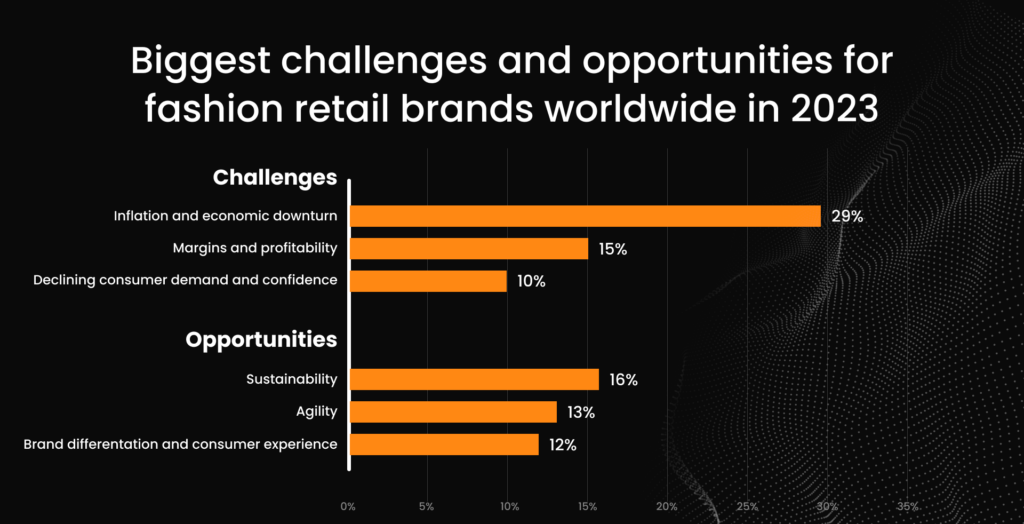 Biggest challenges and opportunities for fashion retail brands worldwide in 2023

Challenges

Inflation and economic downturn 29%

Margins and profitability 15%

Declining consumer demand and confidence 10%

Opportunities

Sustainability 16%

Agility 13%

Brand differentation and consumer experience 12%

0% 5% 10% 15% 20% 25% 30% 35%